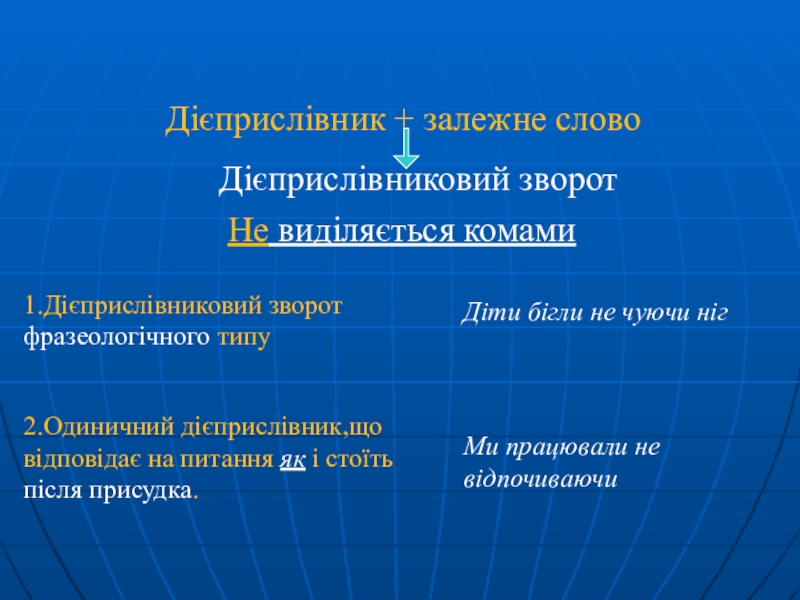 Дієприслівник + залежне слово

Дієприслівниковий зворот

Не виділяється комами

1.Дієприслівниковий зворот фразеологічного типу

Діти бігли не чуючи ніг

2.Одиничний дієприслівник,що відповідає на питання як і стоїть після присудка.

Ми працювали не відпочиваючи